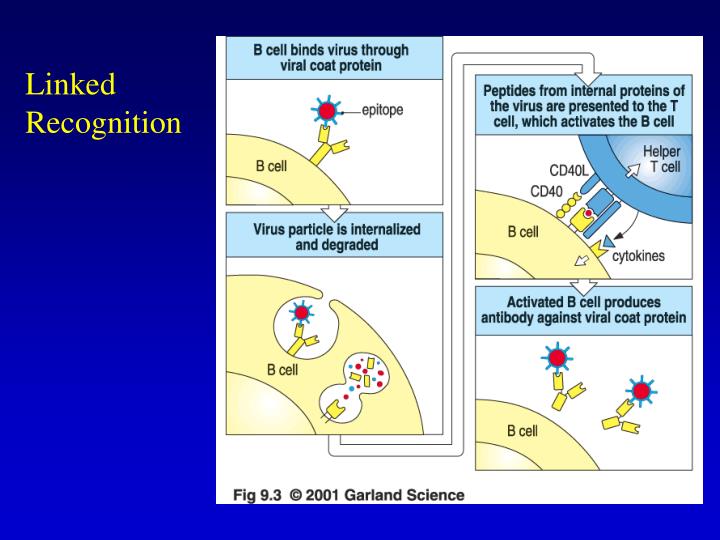 Linked Recognition

B cell binds virus through viral coat protein

epitope

B cell

Virus particle is internalized and degraded

B cell

Peptides from internal proteins of the virus are presented to the T cell, which activates the B cell

Helper T cell

CD40L

CD40

B cell

cytokines

Activated B cell produces antibody against viral coat protein

B cell

Fig 9.3 © 2001 Garland Science